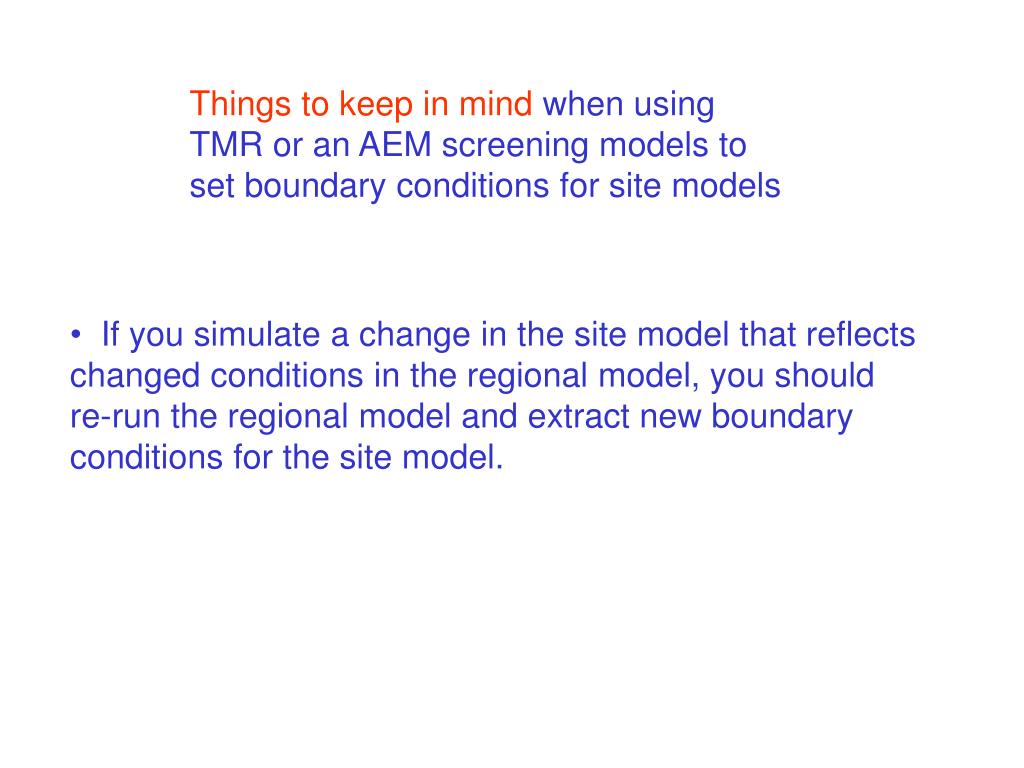 Things to keep in mind when using TMR or an AEM screening models to set boundary conditions for site models

• If you simulate a change in the site model that reflects changed conditions in the regional model, you should re-run the regional model and extract new boundary conditions for the site model.